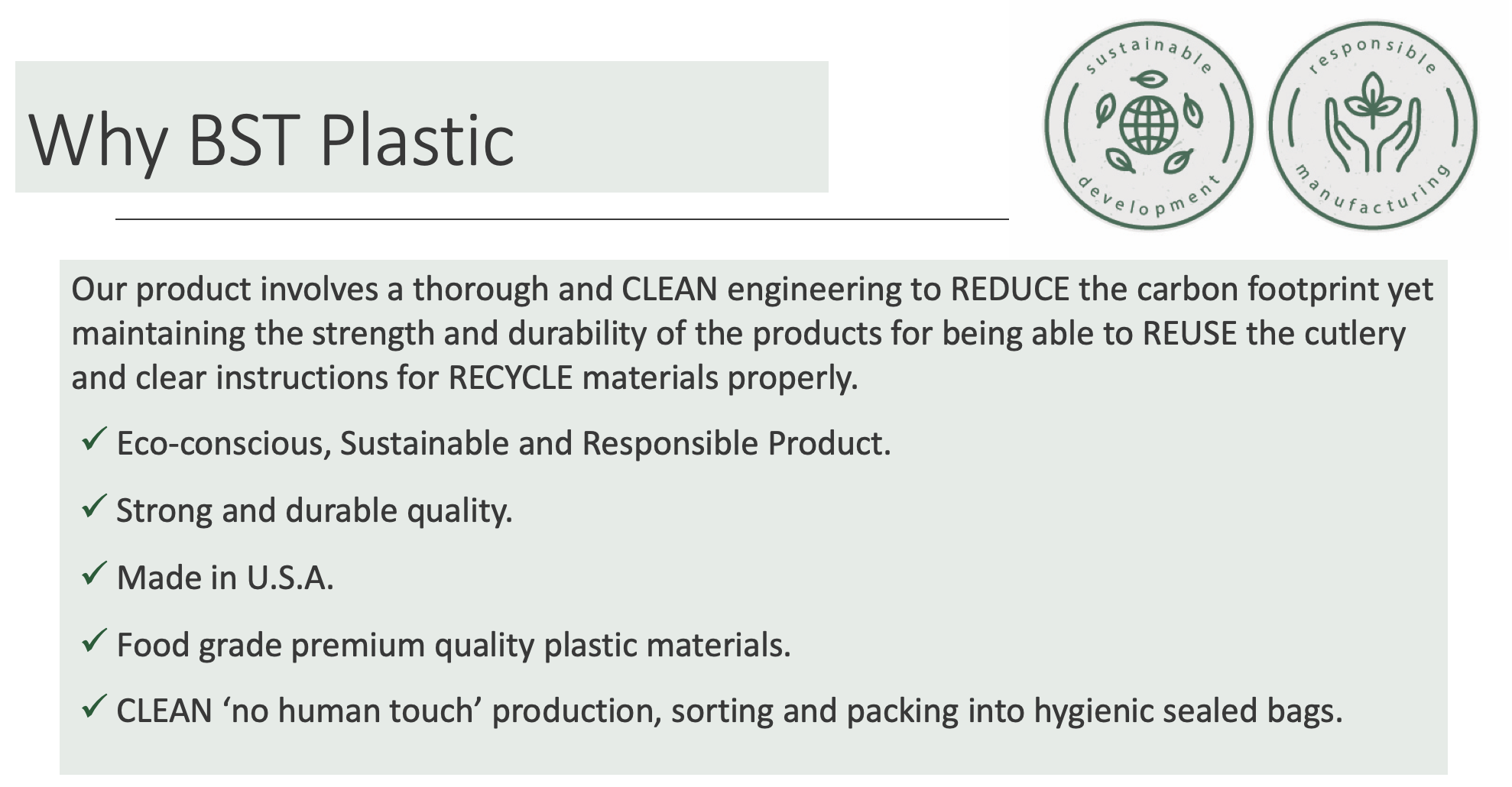 Why BST Plastic

sustainable
development

responsible
manufacturing

Our product involves a thorough and CLEAN engineering to REDUCE the carbon footprint yet maintaining the strength and durability of the products for being able to REUSE the cutlery and clear instructions for RECYCLE materials properly.

✓ Eco-conscious, Sustainable and Responsible Product.

✓ Strong and durable quality.

✓ Made in U.S.A.

✓ Food grade premium quality plastic materials.

✓ CLEAN ‘no human touch’ production, sorting and packing into hygienic sealed bags.